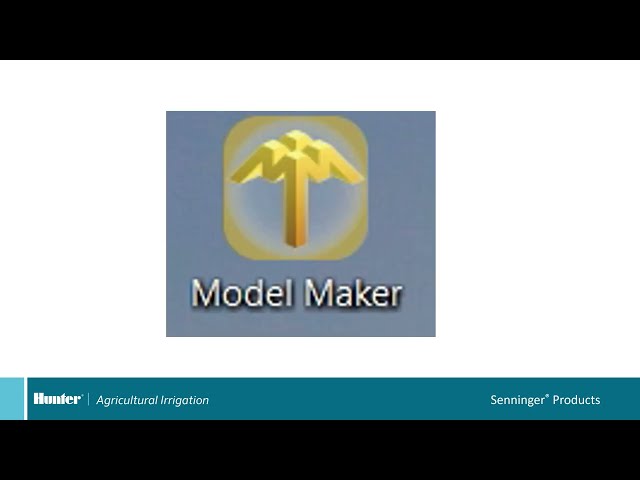 Model Maker

Hunter® | Agricultural Irrigation

Senninger® Products